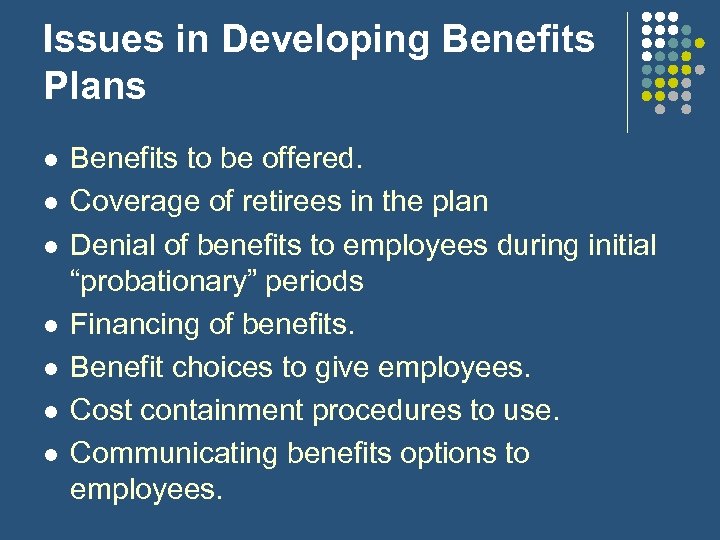 Issues in Developing Benefits Plans

- Benefits to be offered.
- Coverage of retirees in the plan
- Denial of benefits to employees during initial “probationary” periods
- Financing of benefits.
- Benefit choices to give employees.
- Cost containment procedures to use.
- Communicating benefits options to employees.